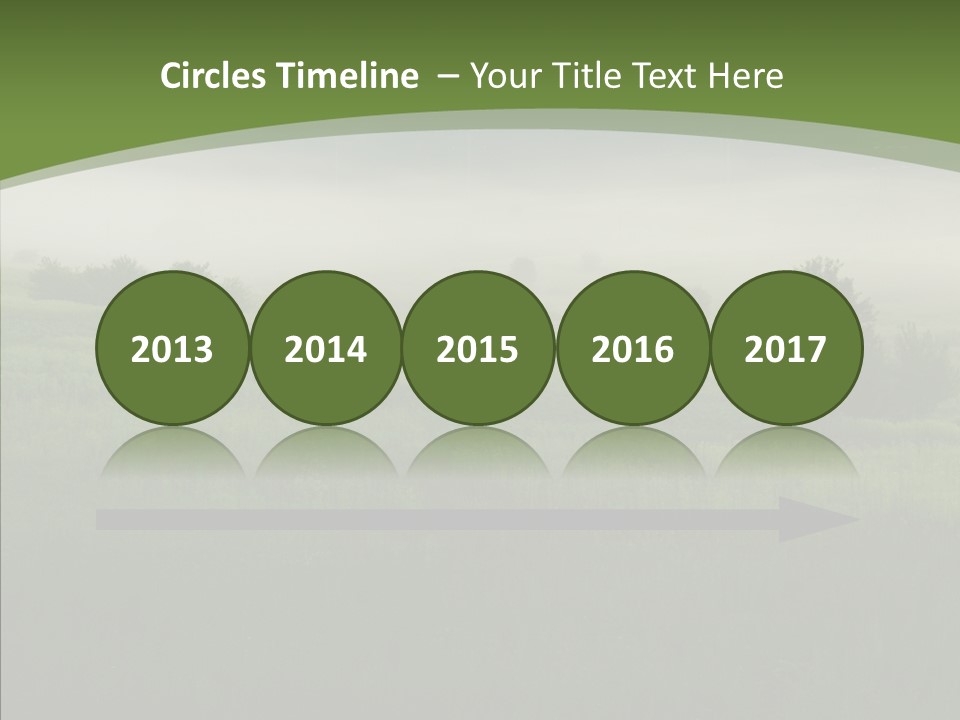 Circles Timeline – Your Title Text Here

2013
2014
2015
2016
2017